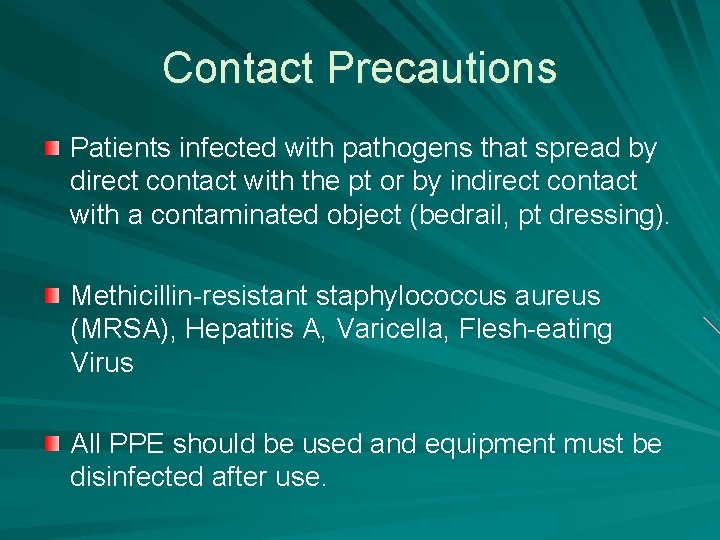 Contact Precautions

Patients infected with pathogens that spread by direct contact with the pt or by indirect contact with a contaminated object (bedrail, pt dressing).

Methicillin-resistant staphylococcus aureus (MRSA), Hepatitis A, Varicella, Flesh-eating Virus

All PPE should be used and equipment must be disinfected after use.